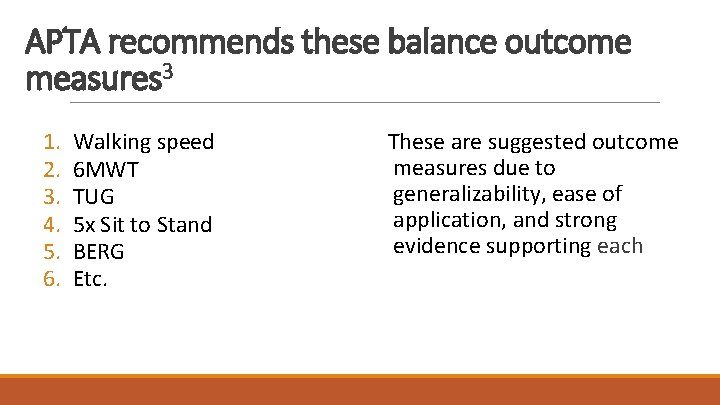 APTA recommends these balance outcome measures$^3$

1. Walking speed
2. 6MWT
3. TUG
4. 5x Sit to Stand
5. BERG
6. Etc.

These are suggested outcome measures due to generalizability, ease of application, and strong evidence supporting each